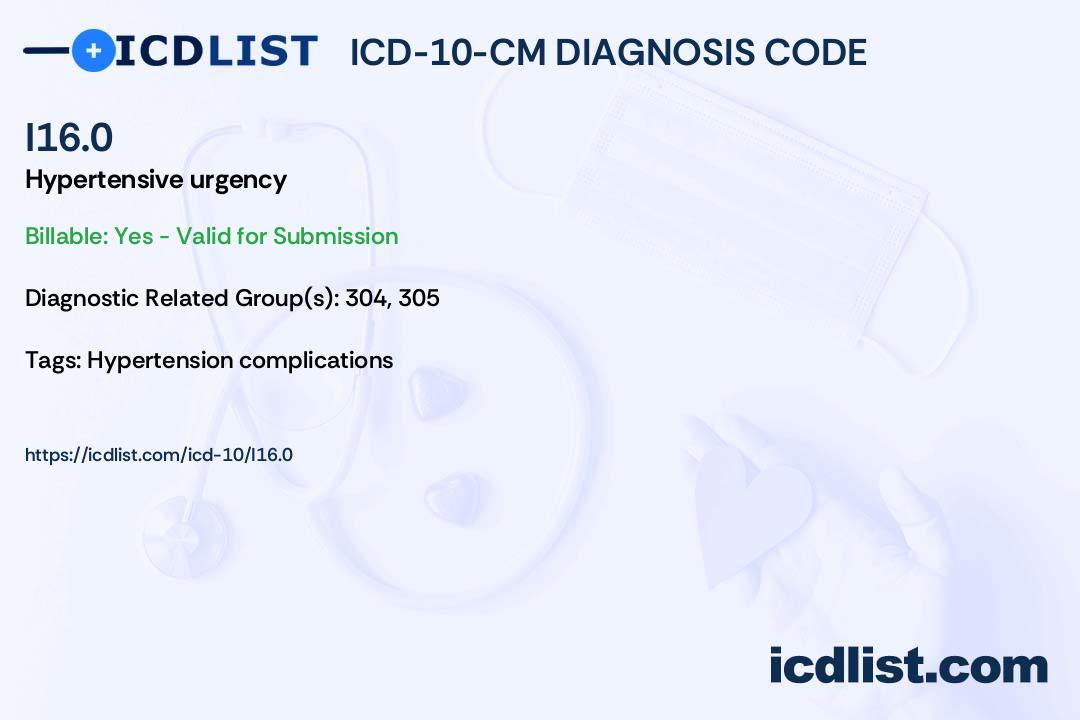 ICDLIST ICD-10-CM DIAGNOSIS CODE

I16.0

Hypertensive urgency

Billable: Yes - Valid for Submission

Diagnostic Related Group(s): 304, 305

Tags: Hypertension complications

https://icdlist.com/icd-10/I16.0

icdlist.com